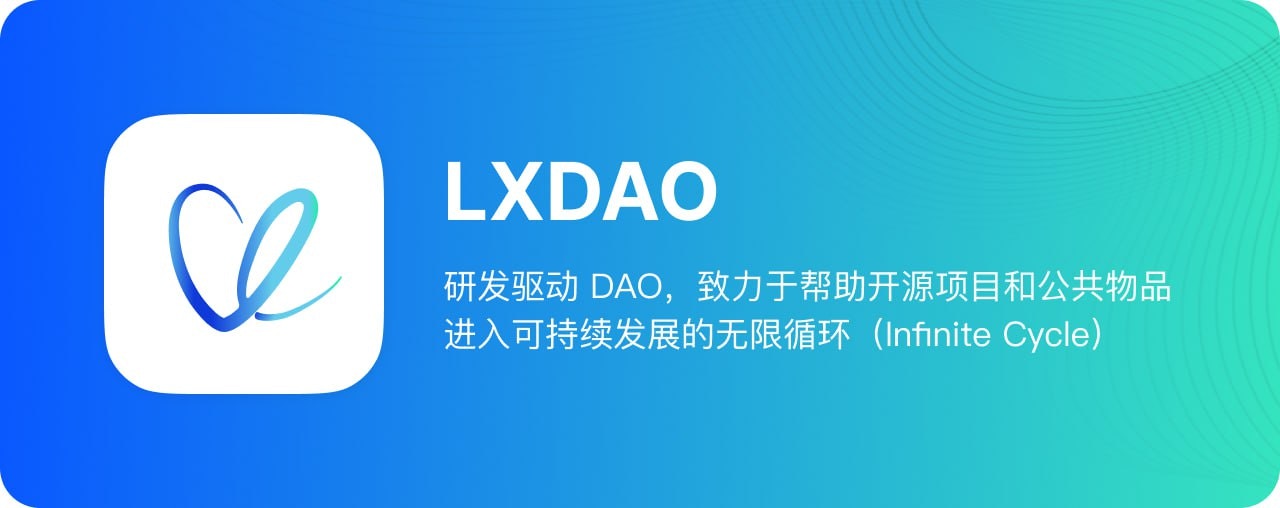 LXDAO

研发驱动 DAO，致力于帮助开源项目和公共物品进入可持续发展的无限循环（Infinite Cycle）